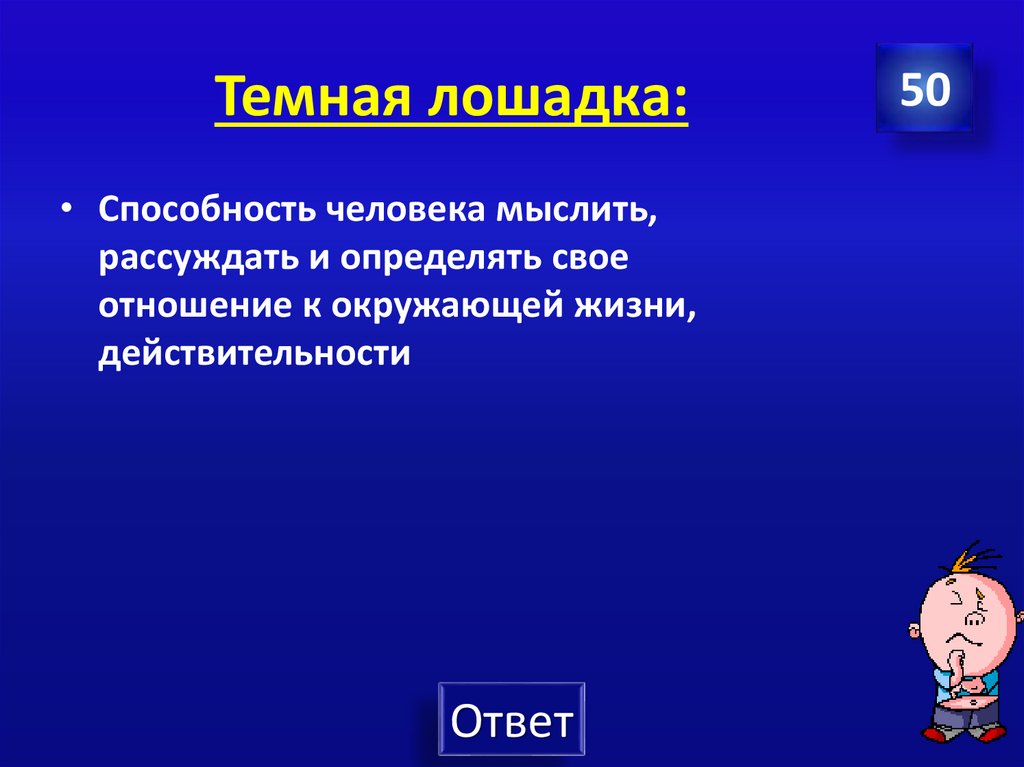 Темная лошадка:

50

• Способность человека мыслить, рассуждать и определять свое отношение к окружающей жизни, действительности

Ответ